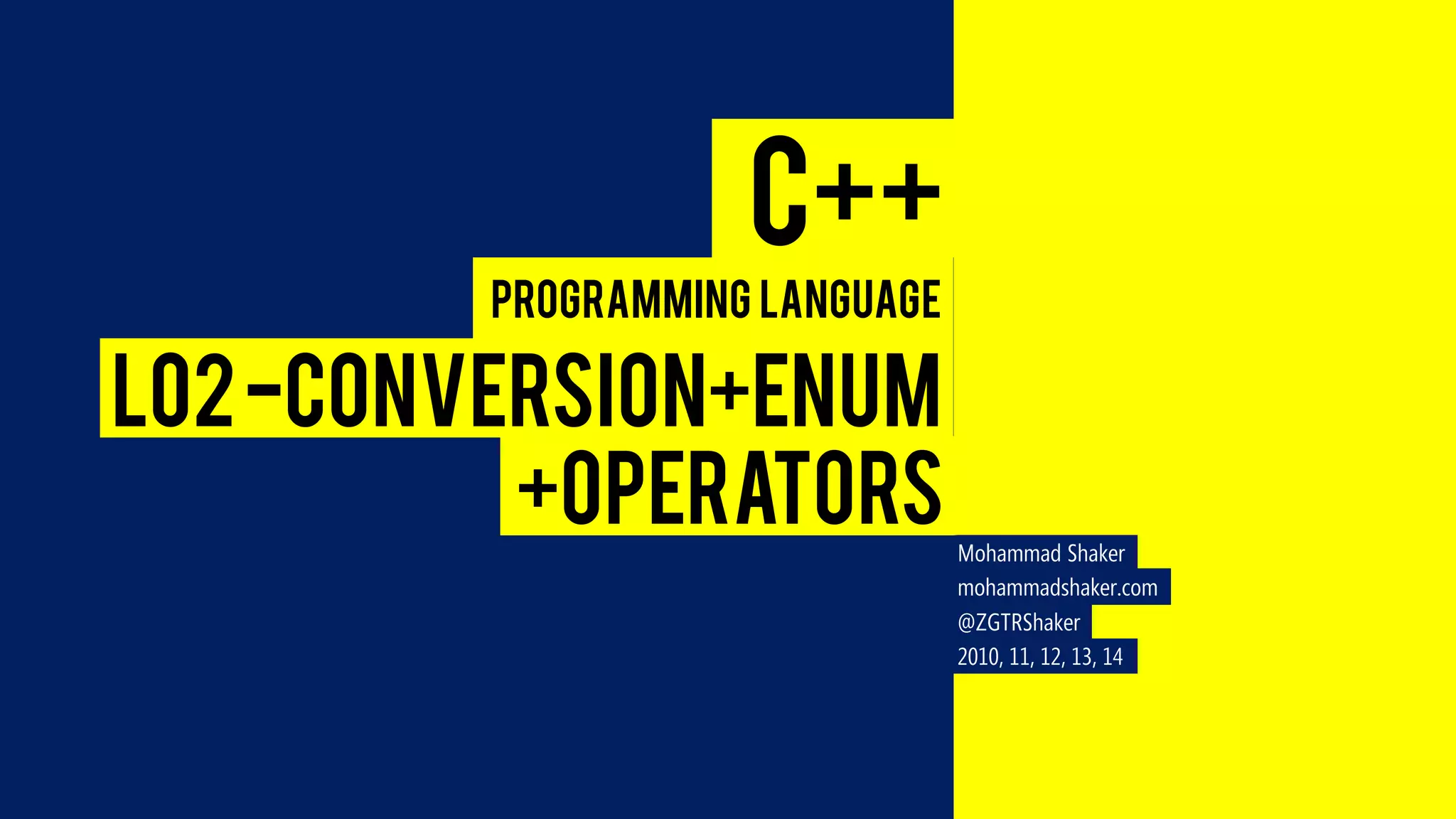 C++

PROGRAMMING LANGUAGE

L02 -CONVERSION+ENUM +OPERATORS

Mohammad Shaker
mohammadshaker.com
@ZGTRShaker
2010, 11, 12, 13, 14